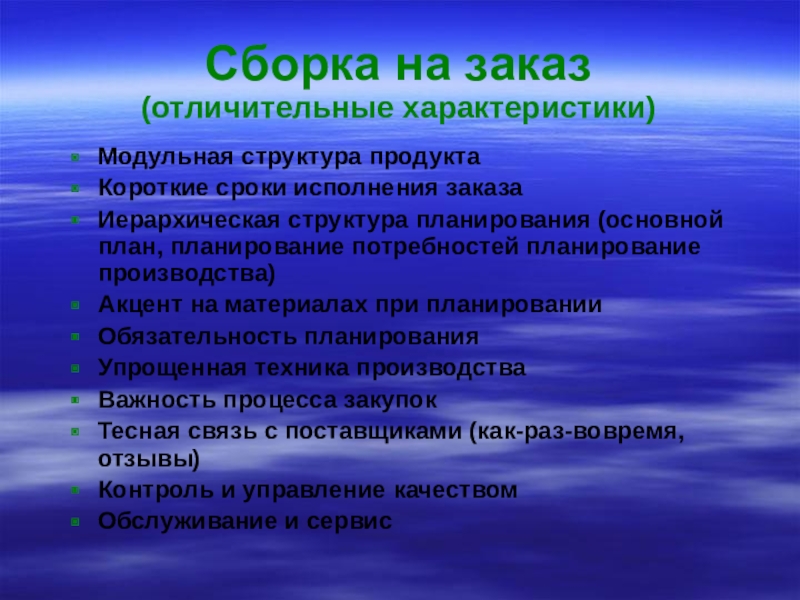 Сборка на заказ
(отличительные характеристики)

- Модульная структура продукта
- Короткие сроки исполнения заказа
- Иерархическая структура планирования (основной план, планирование потребностей планирование производства)
- Акцент на материалах при планировании
- Обязательность планирования
- Упрощенная техника производства
- Важность процесса закупок
- Тесная связь с поставщиками (как-раз-вовремя, отзывы)
- Контроль и управление качеством
- Обслуживание и сервис